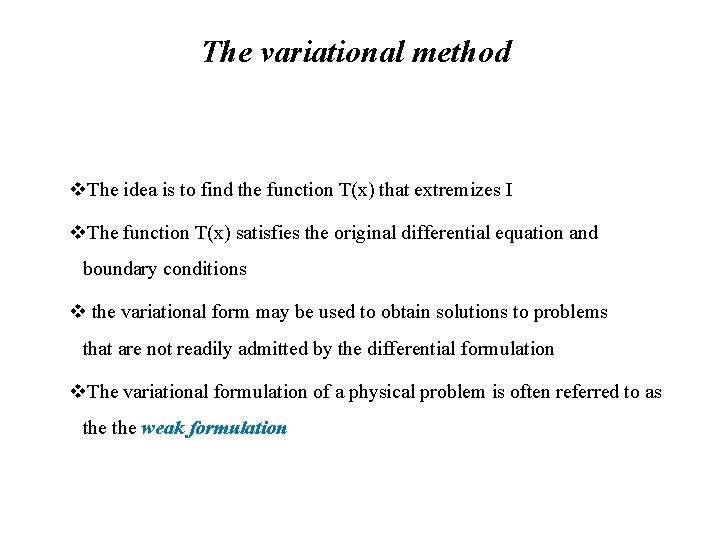 The variational method

❖The idea is to find the function T(x) that extremizes I

❖The function T(x) satisfies the original differential equation and boundary conditions

❖ the variational form may be used to obtain solutions to problems that are not readily admitted by the differential formulation

❖The variational formulation of a physical problem is often referred to as the the weak formulation